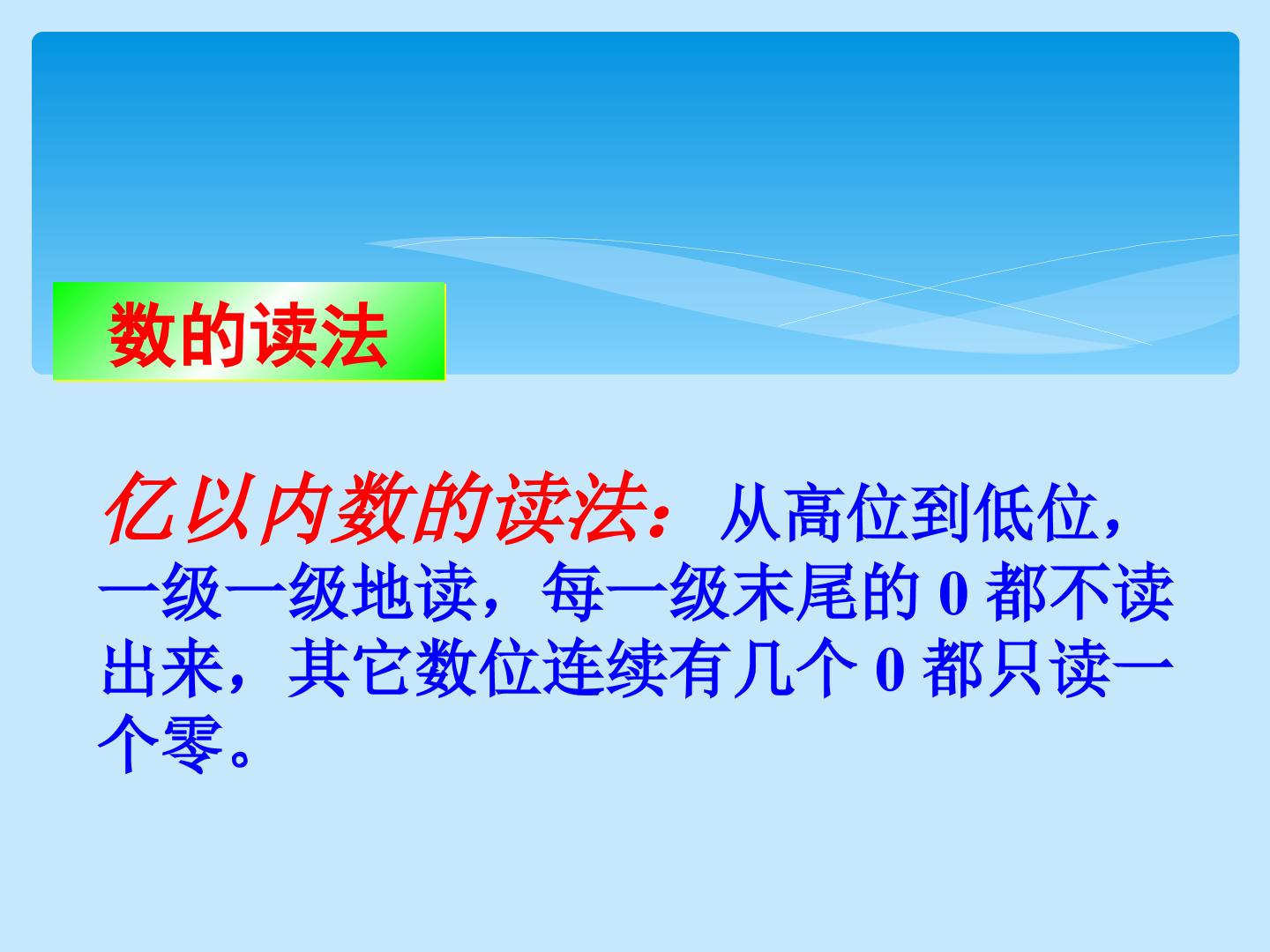 数的读法

亿以内数的读法：从高位到低位，一级一级地读，每一级末尾的 0 都不读出来，其它数位连续有几个 0 都只读一个零。